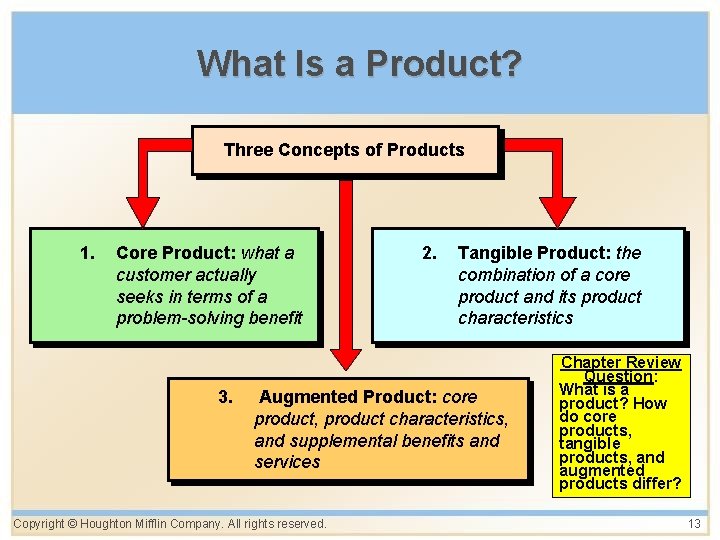 What Is a Product?

Three Concepts of Products

1. Core Product: what a customer actually seeks in terms of a problem-solving benefit

2. Tangible Product: the combination of a core product and its product characteristics

3. Augmented Product: core product, product characteristics, and supplemental benefits and services

Chapter Review Question: What is a product? How do core products, tangible products, and augmented products differ?

Copyright © Houghton Mifflin Company. All rights reserved.

13